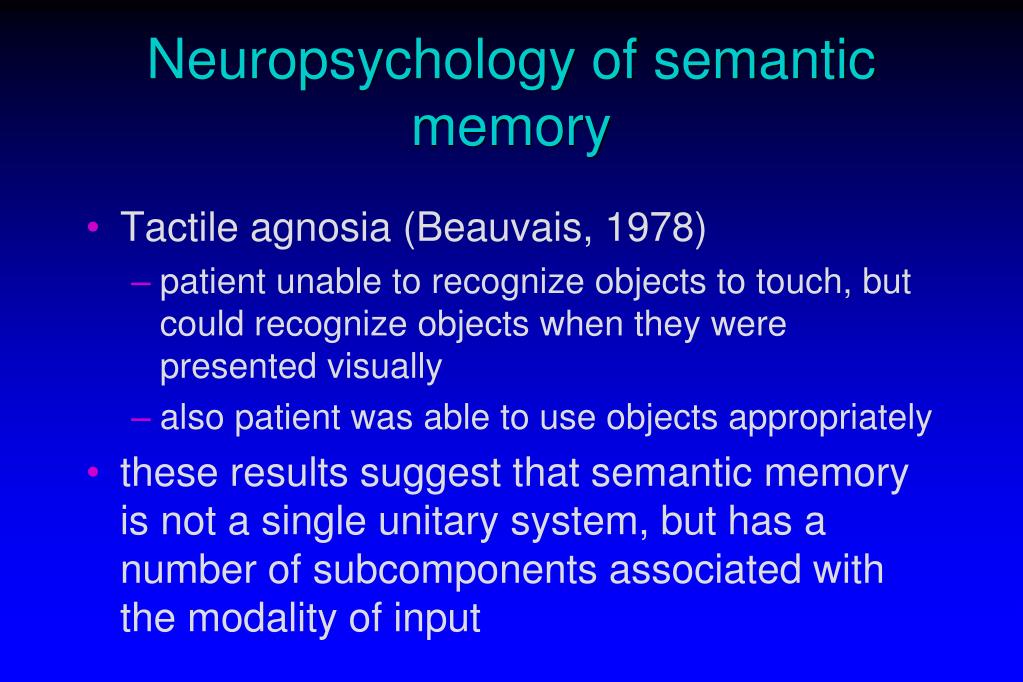 Neuropsychology of semantic memory

• Tactile agnosia (Beauvais, 1978)
– patient unable to recognize objects to touch, but could recognize objects when they were presented visually
– also patient was able to use objects appropriately
• these results suggest that semantic memory is not a single unitary system, but has a number of subcomponents associated with the modality of input